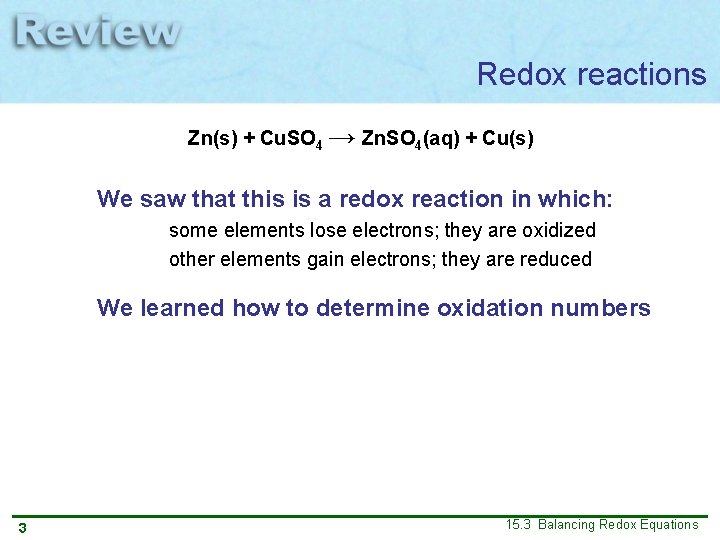 Review

Redox reactions

$Zn(s) + CuSO_4 \rightarrow ZnSO_4(aq) + Cu(s)$

We saw that this is a redox reaction in which:

some elements lose electrons; they are oxidized

other elements gain electrons; they are reduced

We learned how to determine oxidation numbers

3

15.3 Balancing Redox Equations